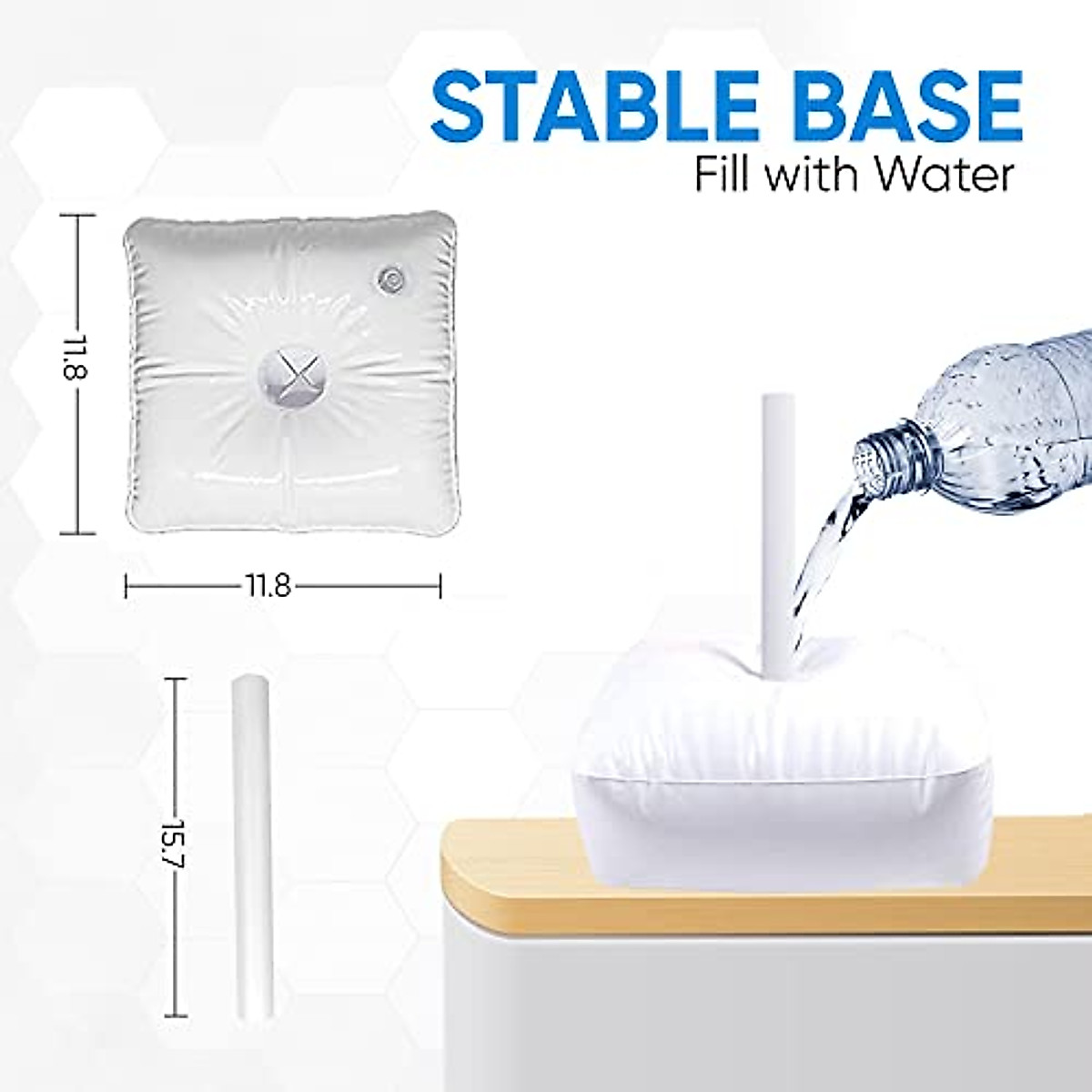 STABLE BASE
Fill with Water

11.8

11.8

15.7